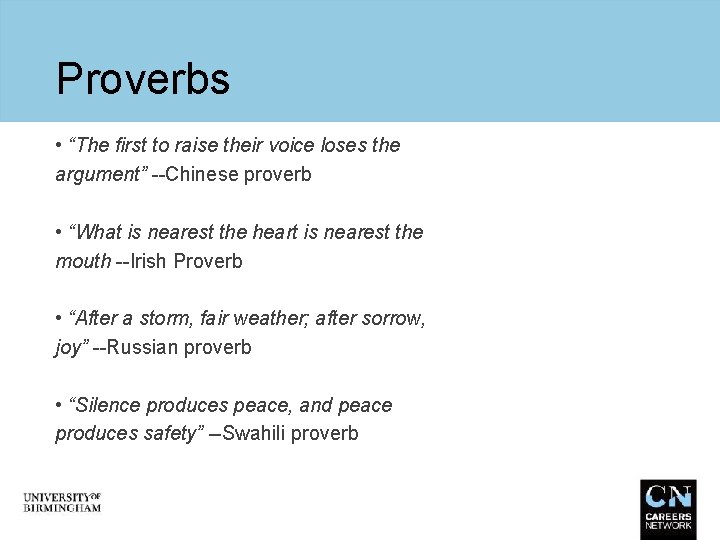 Proverbs

• “The first to raise their voice loses the argument” --Chinese proverb

• “What is nearest the heart is nearest the mouth --Irish Proverb

• “After a storm, fair weather; after sorrow, joy” --Russian proverb

• “Silence produces peace, and peace produces safety” –Swahili proverb

UNIVERSITY OF BIRMINGHAM

CN CAREERS NETWORK